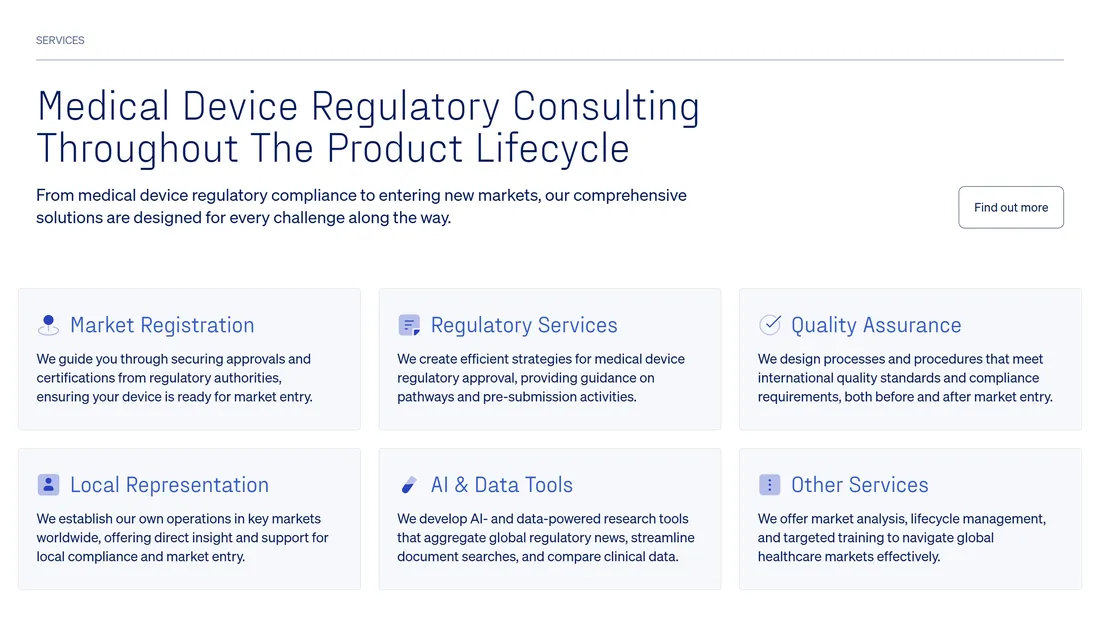 SERVICES

Medical Device Regulatory Consulting Throughout The Product Lifecycle

From medical device regulatory compliance to entering new markets, our comprehensive solutions are designed for every challenge along the way.

Find out more

Market Registration

We guide you through securing approvals and certifications from regulatory authorities, ensuring your device is ready for market entry.

Regulatory Services

We create efficient strategies for medical device regulatory approval, providing guidance on pathways and pre-submission activities.

Quality Assurance

We design processes and procedures that meet international quality standards and compliance requirements, both before and after market entry.

Local Representation

We establish our own operations in key markets worldwide, offering direct insight and support for local compliance and market entry.

AI & Data Tools

We develop AI- and data-powered research tools that aggregate global regulatory news, streamline document searches, and compare clinical data.

Other Services

We offer market analysis, lifecycle management, and targeted training to navigate global healthcare markets effectively.